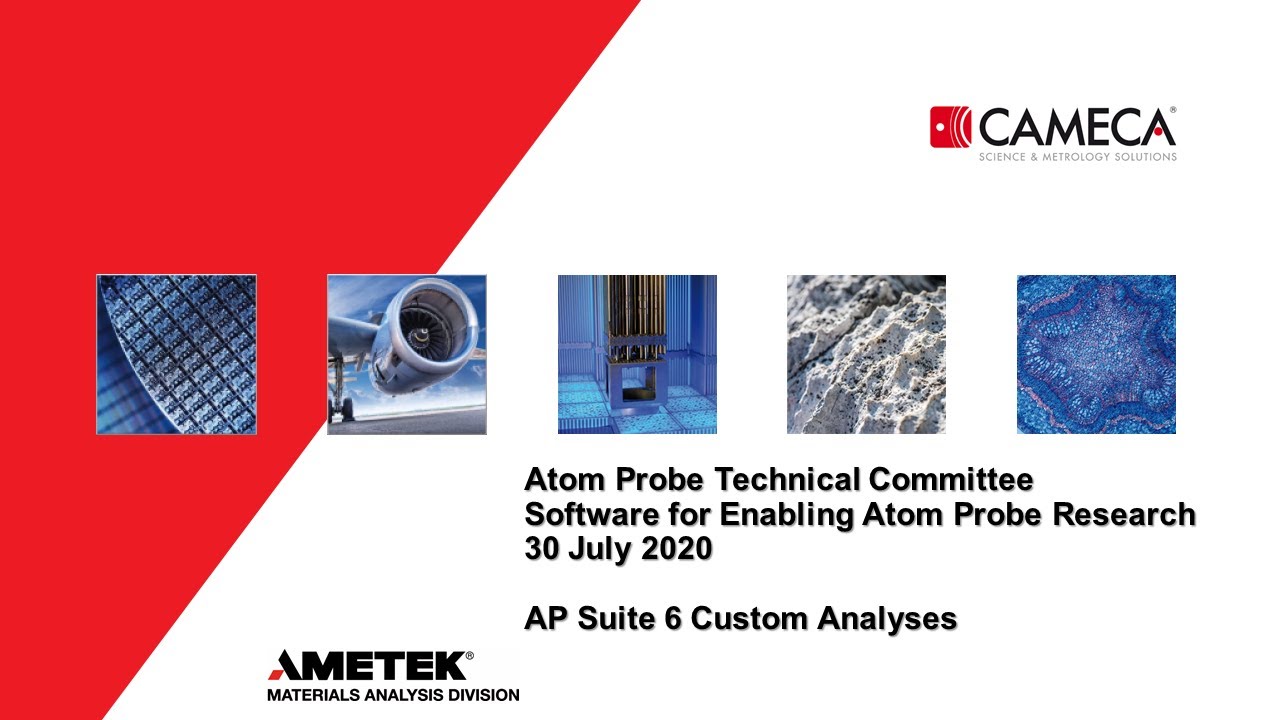 CAMECA®
SCIENCE & METROLOGY SOLUTIONS

Atom Probe Technical Committee
Software for Enabling Atom Probe Research
30 July 2020

AP Suite 6 Custom Analyses

AMETEK®
MATERIALS ANALYSIS DIVISION